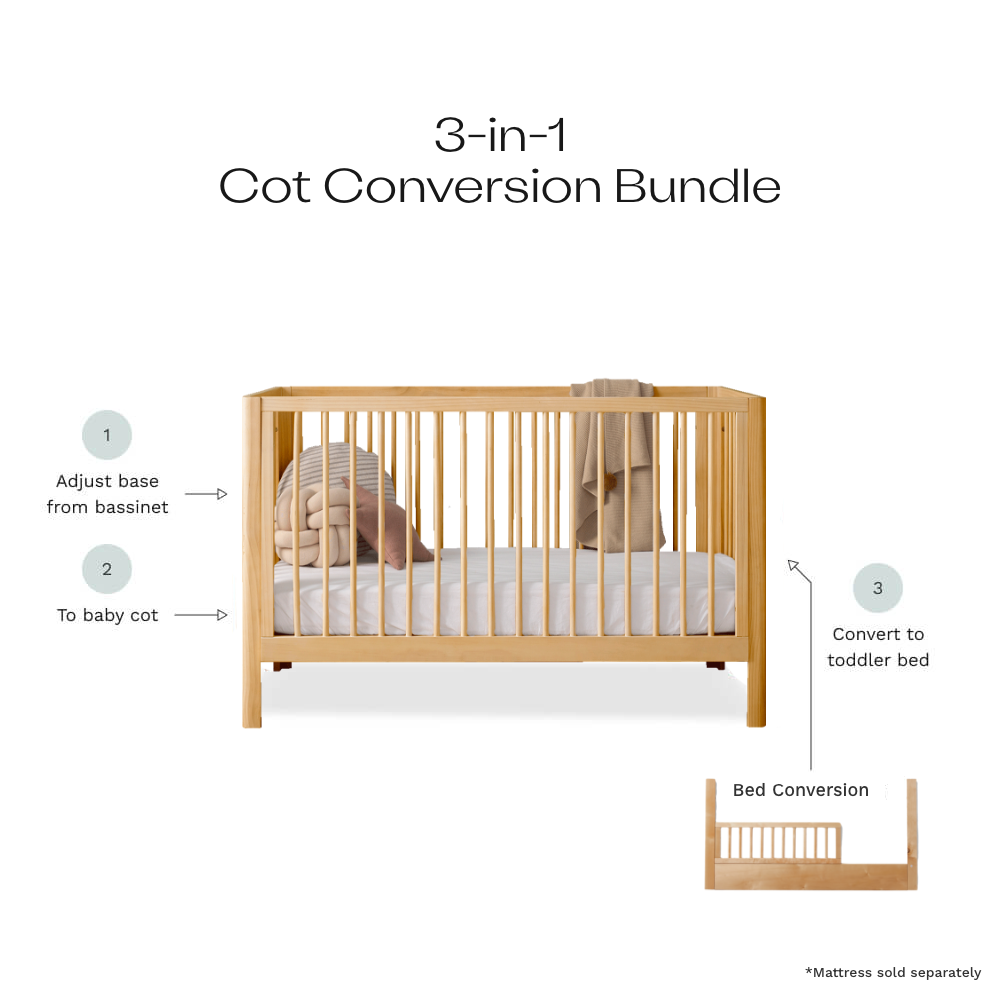 3-in-1
Cot Conversion Bundle

1

Adjust base from bassinet

2

To baby cot

3

Convert to toddler bed

Bed Conversion

*Mattress sold separately